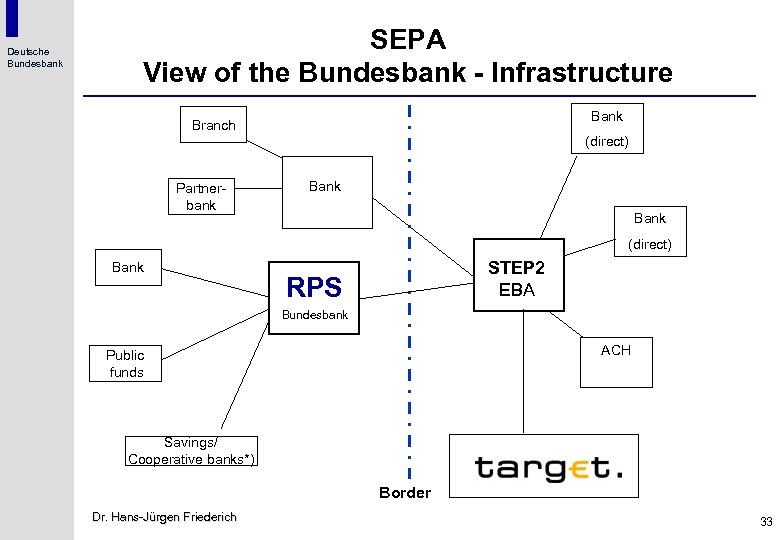 Deutsche Bundesbank

SEPA
View of the Bundesbank - Infrastructure

Branch

Partner-bank

Bank

Bank

RPS
Bundesbank

Public funds

Savings/ Cooperative banks*)

Bank (direct)

Bank (direct)

STEP2
EBA

ACH

target.

Border

Dr. Hans-Jürgen Friederich

33